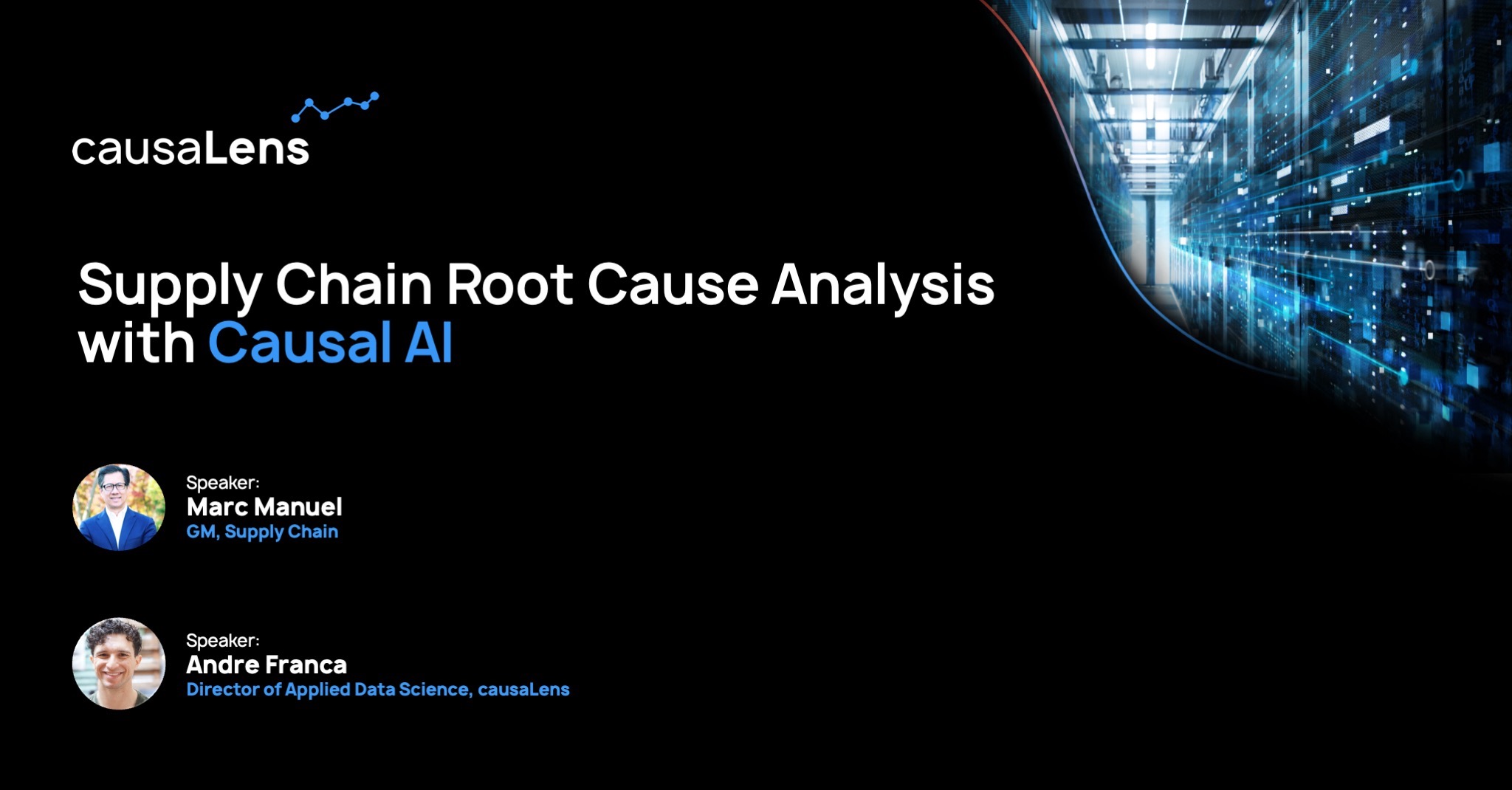 causaLens

Supply Chain Root Cause Analysis with Causal AI

Speaker:
Marc Manuel
GM, Supply Chain

Speaker:
Andre Franca
Director of Applied Data Science, causaLens